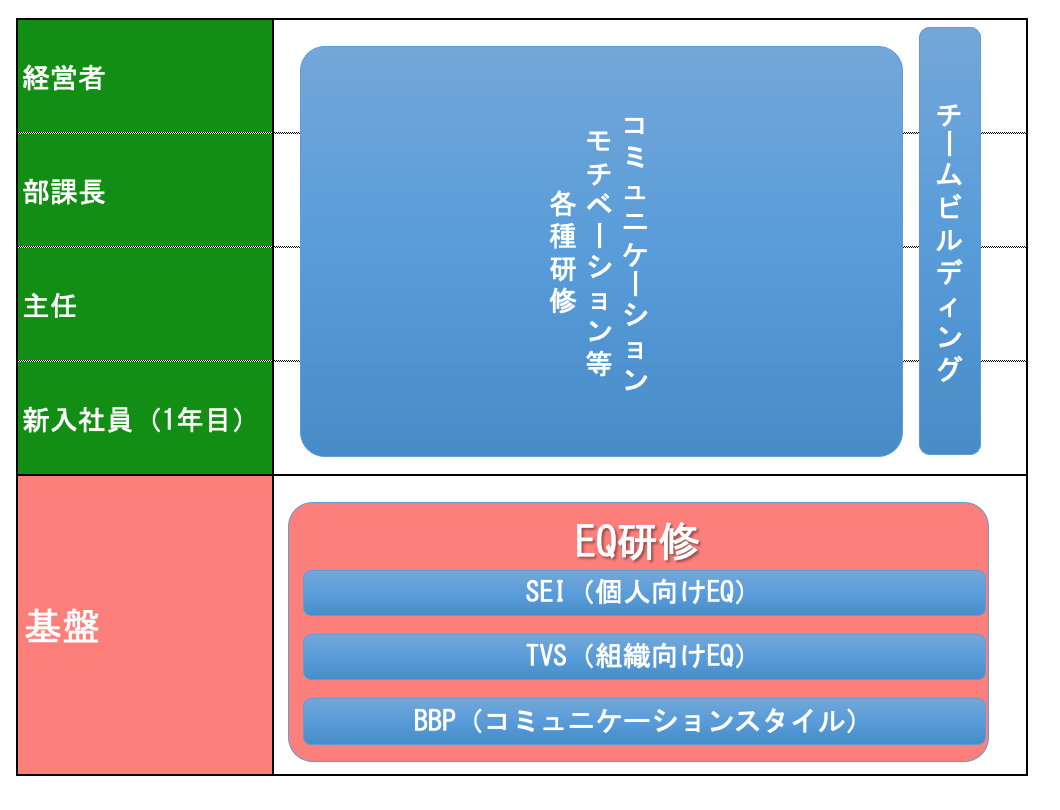 経営者

部課長

主任

新入社員（1年目）

コミュニケーション
モチベーション等
各種研修

チームビルディング

基盤

EQ研修

SEI（個人向けEQ）

TVS（組織向けEQ）

BBP（コミュニケーションスタイル）